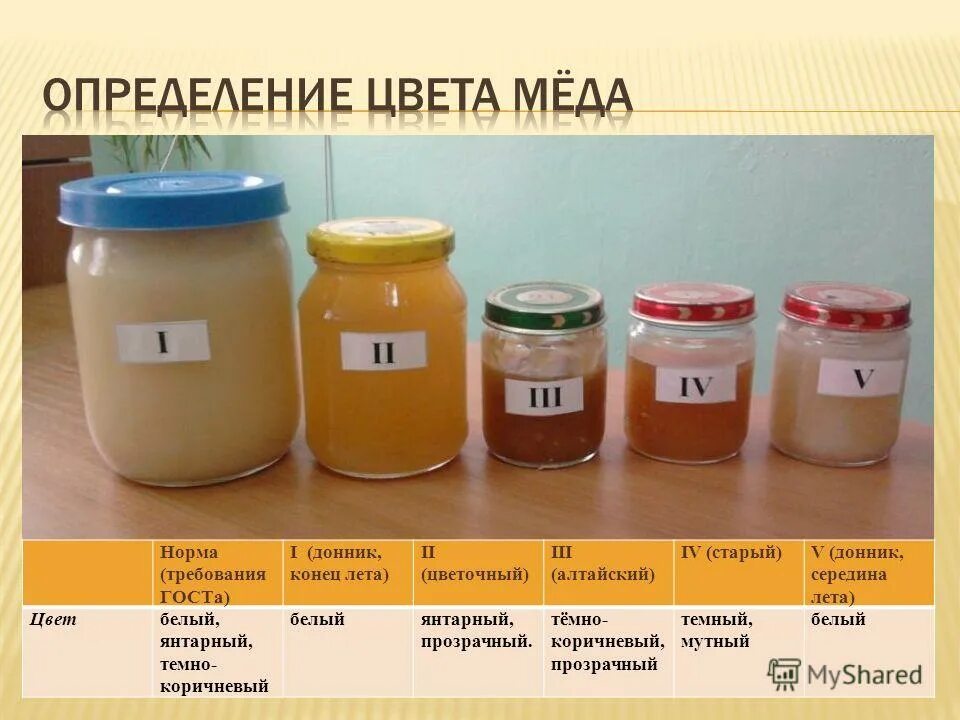 ОПРЕДЕЛЕНИЕ ЦВЕТА МЁДА

I

II

III

IV

V

| | Норма (требования ГОСТа) | I (донник, конец лета) | II (цветочный) | III (алтайский) | IV (старый) | V (донник, середина лета) |
|---|---|---|---|---|---|---|
| Цвет | белый, янтарный, темно-коричневый | белый | янтарный, прозрачный. | тёмно-коричневый, прозрачный | темный, мутный | белый |

MyShared